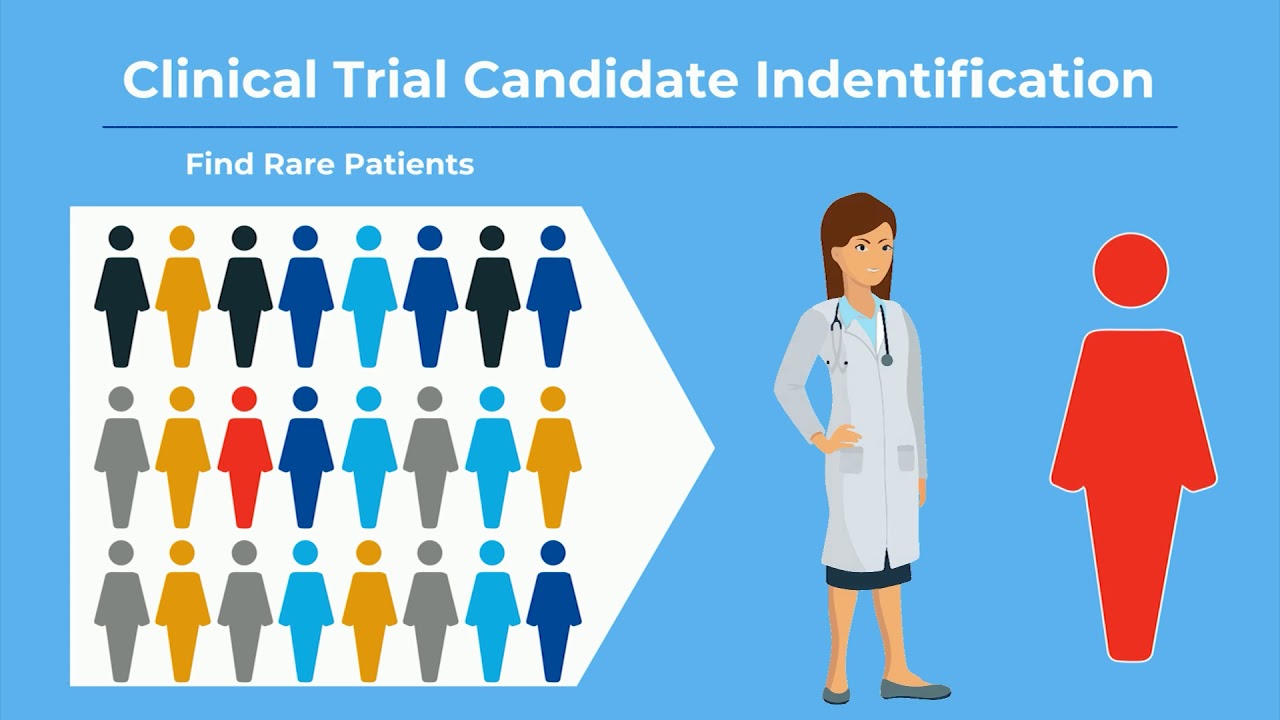 Clinical Trial Candidate Indentification

Find Rare Patients